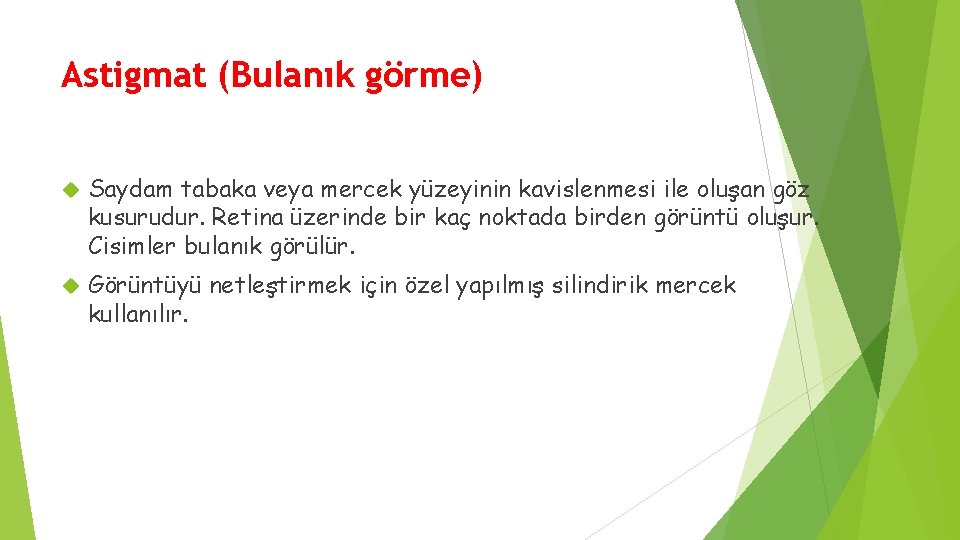 Astigmat (Bulanık görme)

Saydam tabaka veya mercek yüzeyinin kavislenmesi ile oluşan göz kusurudur. Retina üzerinde bir kaç noktada birden görüntü oluşur. Cisimler bulanık görülür.

Görüntüyü netleştirmek için özel yapılmış silindirik mercek kullanılır.